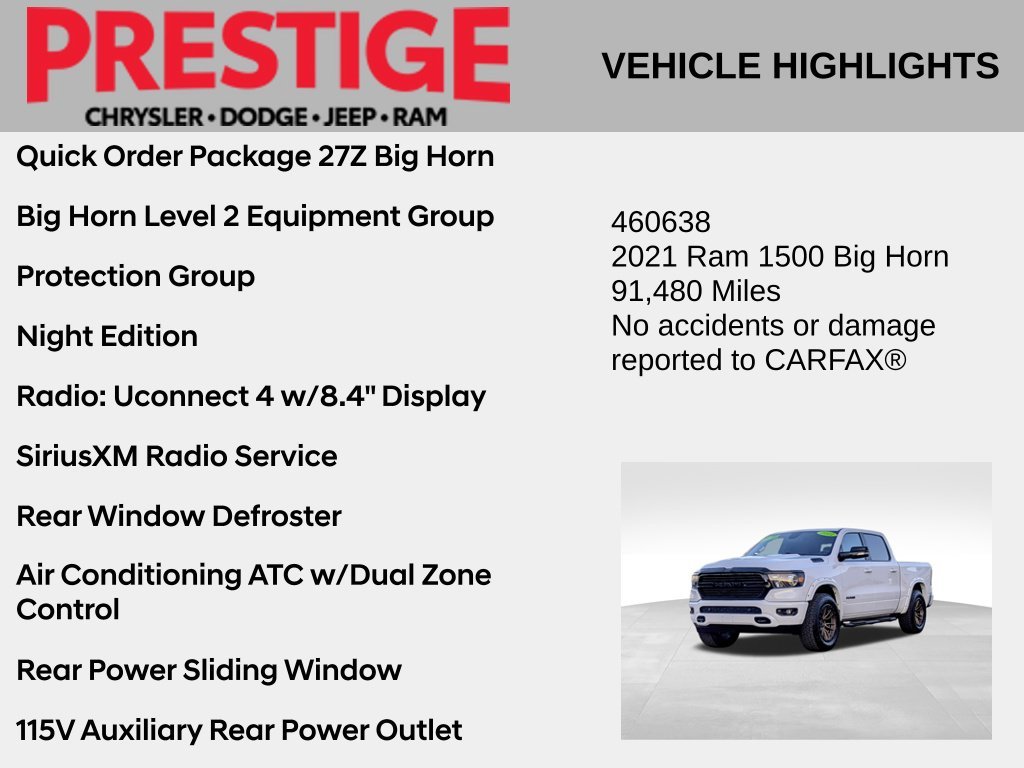 PRESTIGE
CHRYSLER • DODGE • JEEP • RAM

VEHICLE HIGHLIGHTS

Quick Order Package 27Z Big Horn

Big Horn Level 2 Equipment Group

Protection Group

Night Edition

Radio: Uconnect 4 w/8.4" Display

SiriusXM Radio Service

Rear Window Defroster

Air Conditioning ATC w/Dual Zone Control

Rear Power Sliding Window

115V Auxiliary Rear Power Outlet

460638
2021 Ram 1500 Big Horn
91,480 Miles
No accidents or damage reported to CARFAX®